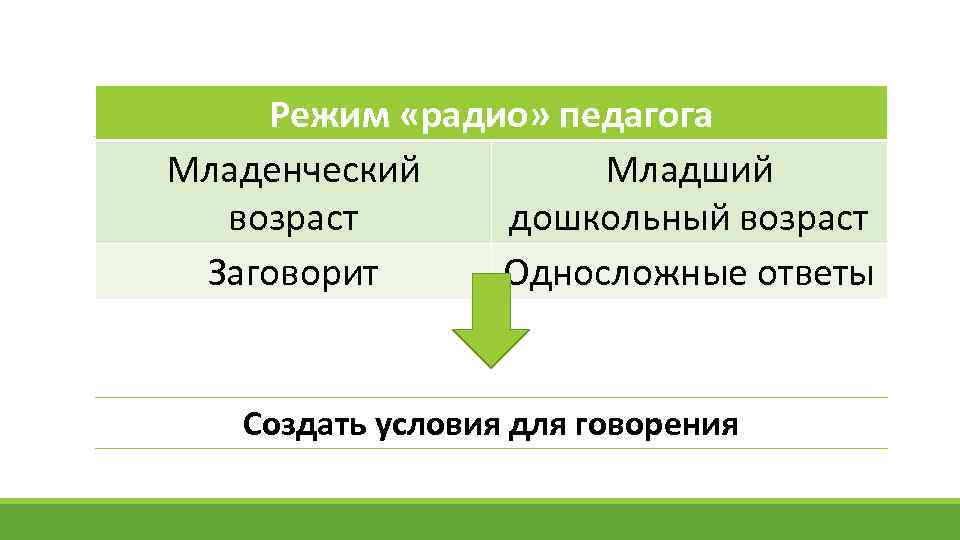 | Режим «радио» педагога | |
|---|---|
| Младенческий возраст | Младший дошкольный возраст |
| Заговорит | Односложные ответы |

Создать условия для говорения